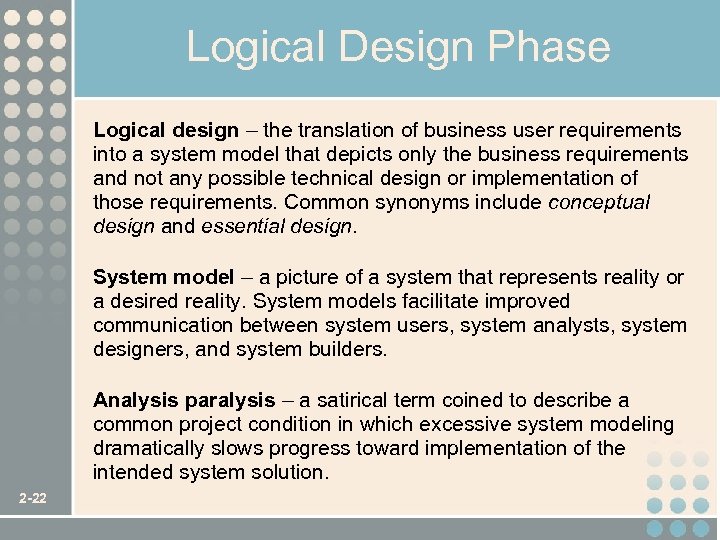 Logical Design Phase

Logical design – the translation of business user requirements into a system model that depicts only the business requirements and not any possible technical design or implementation of those requirements. Common synonyms include conceptual design and essential design.

System model – a picture of a system that represents reality or a desired reality. System models facilitate improved communication between system users, system analysts, system designers, and system builders.

Analysis paralysis – a satirical term coined to describe a common project condition in which excessive system modeling dramatically slows progress toward implementation of the intended system solution.

2-22